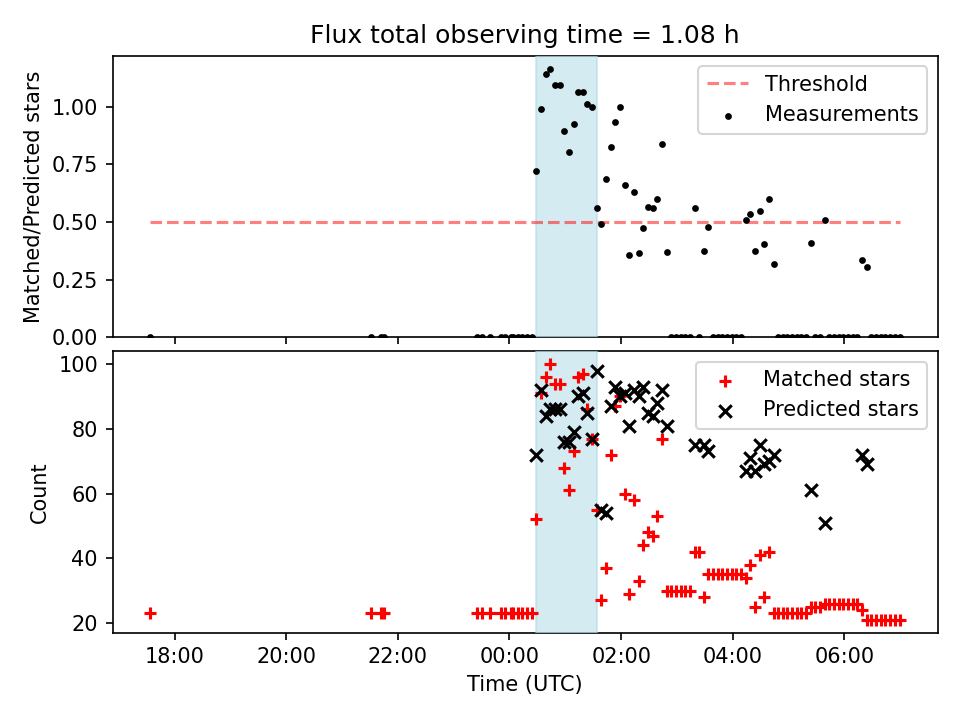 Flux total observing time = 1.08 h

Matched/Predicted stars

1.00
0.75
0.50
0.25
0.00

Threshold
Measurements

Count

100
80
60
40
20

Matched stars
Predicted stars

18:00
20:00
22:00
00:00
02:00
04:00
06:00

Time (UTC)